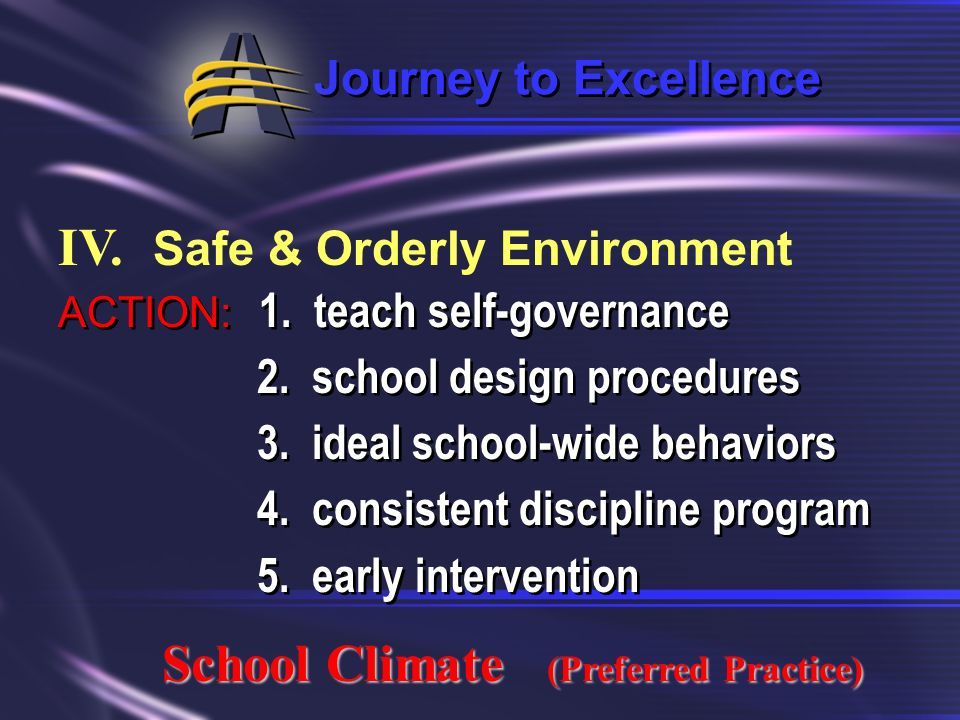 Journey to Excellence

IV. Safe & Orderly Environment

ACTION: 1. teach self-governance
2. school design procedures
3. ideal school-wide behaviors
4. consistent discipline program
5. early intervention

School Climate (Preferred Practice)